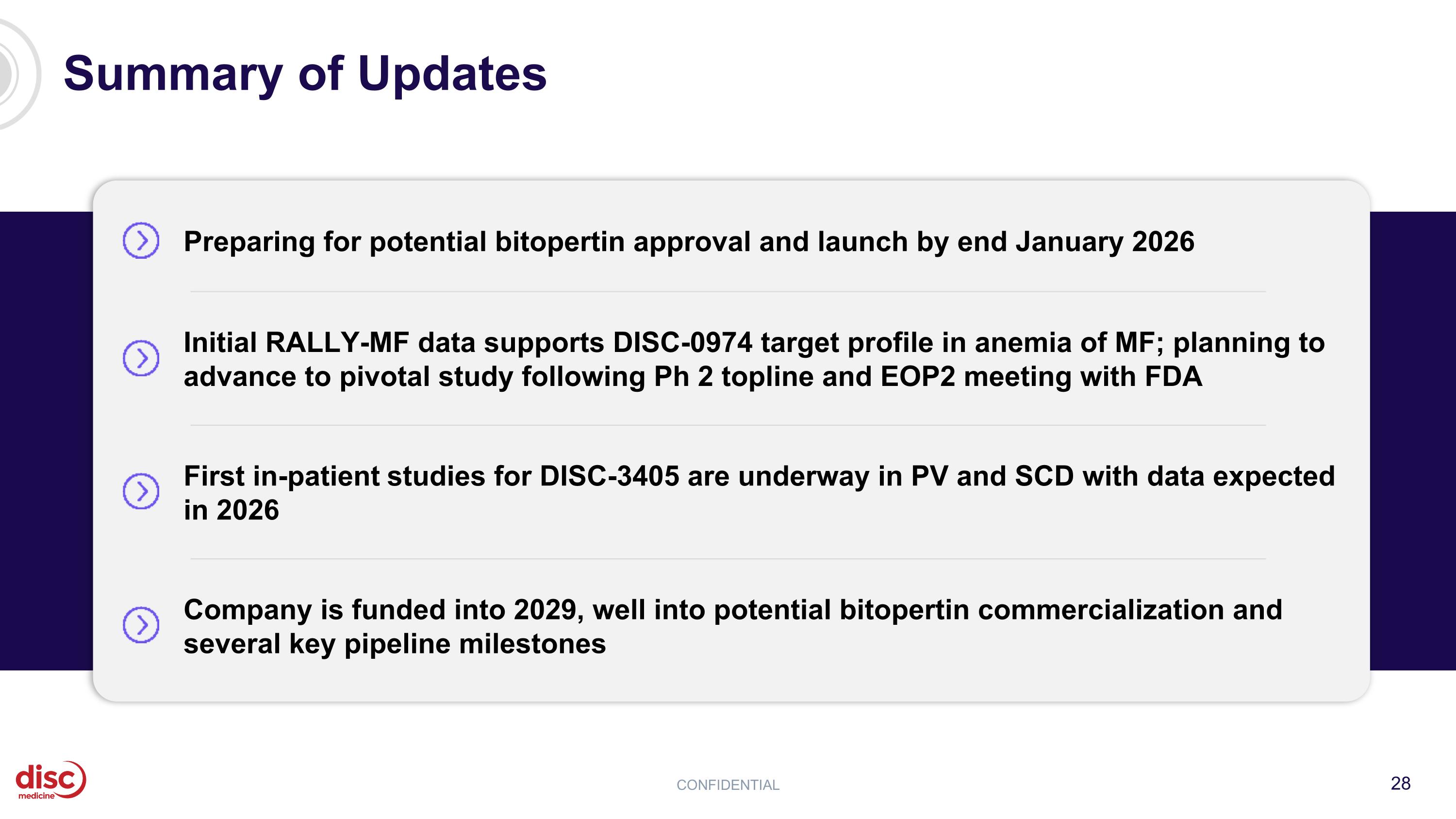 Summary of Updates

Preparing for potential bitopertin approval and launch by end January 2026

Initial RALLY-MF data supports DISC-0974 target profile in anemia of MF; planning to advance to pivotal study following Ph 2 topline and EOP2 meeting with FDA

First in-patient studies for DISC-3405 are underway in PV and SCD with data expected in 2026

Company is funded into 2029, well into potential bitopertin commercialization and several key pipeline milestones

disc medicine

CONFIDENTIAL

28